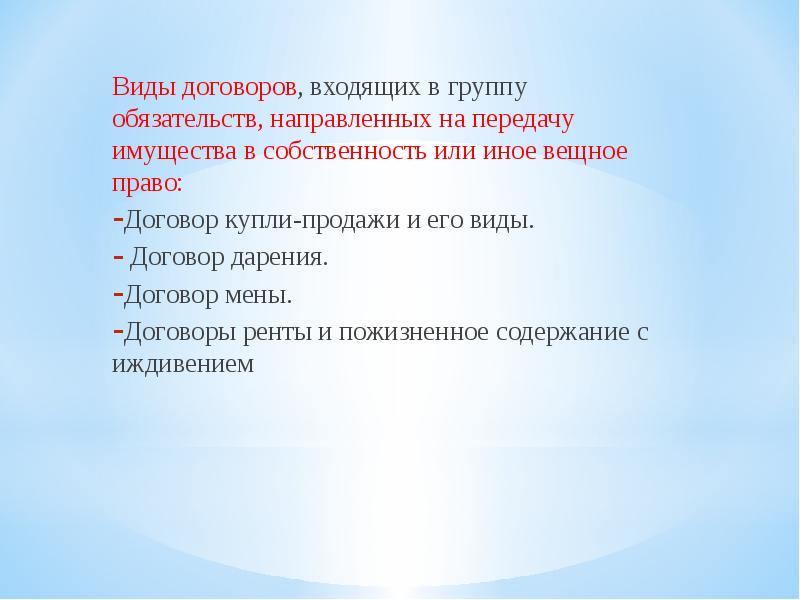 Виды договоров, входящих в группу обязательств, направленных на передачу имущества в собственность или иное вещное право:

-Договор купли-продажи и его виды.

- Договор дарения.

-Договор мены.

-Договоры ренты и пожизненное содержание с иждивением